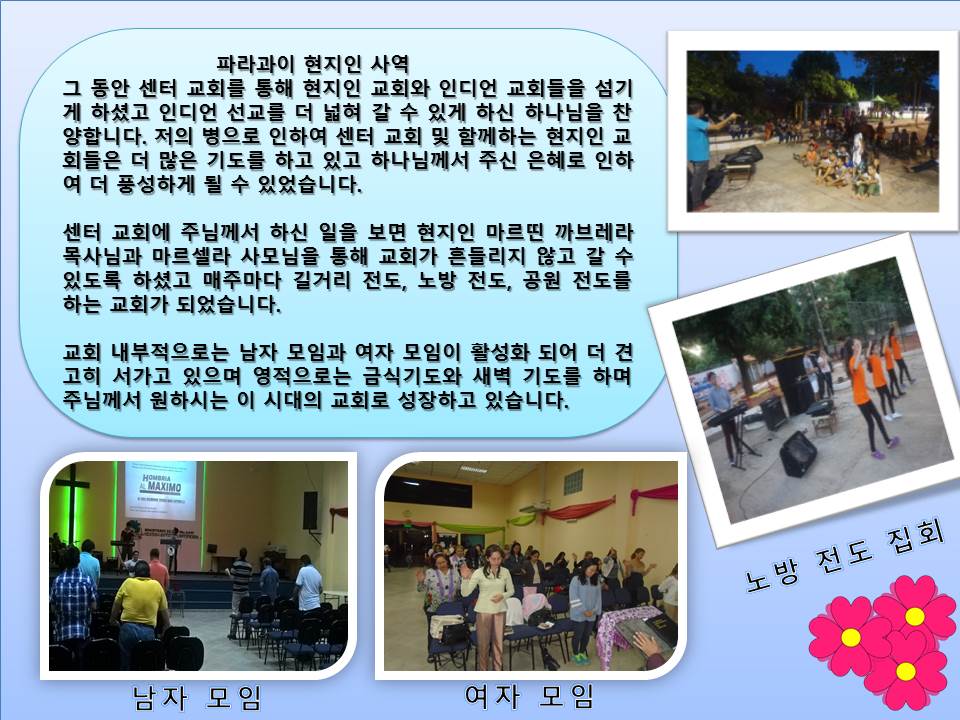 파라과이 현지인 사역
그 동안 센터 교회를 통해 현지인 교회와 인디언 교회들을 섬기게 하셨고 인디언 선교를 더 넓혀 갈 수 있게 하신 하나님을 찬양합니다. 저의 병으로 인하여 센터 교회 및 함께하는 현지인 교회들은 더 많은 기도를 하고 있고 하나님께서 주신 은혜로 인하여 더 풍성하게 될 수 있었습니다.

센터 교회에 주님께서 하신 일을 보면 현지인 마르띤 까브레라 목사님과 마르셀라 사모님을 통해 교회가 흔들리지 않고 갈 수 있도록 하셨고 매주마다 길거리 전도, 노방 전도, 공원 전도를 하는 교회가 되었습니다.

교회 내부적으로는 남자 모임과 여자 모임이 활성화 되어 더 견고히 서가고 있으며 영적으로는 금식기도와 새벽 기도를 하며 주님께서 원하시는 이 시대의 교회로 성장하고 있습니다.

HOMBRIA AL MAXIMO

노방 전도 집회

남자 모임

여자 모임